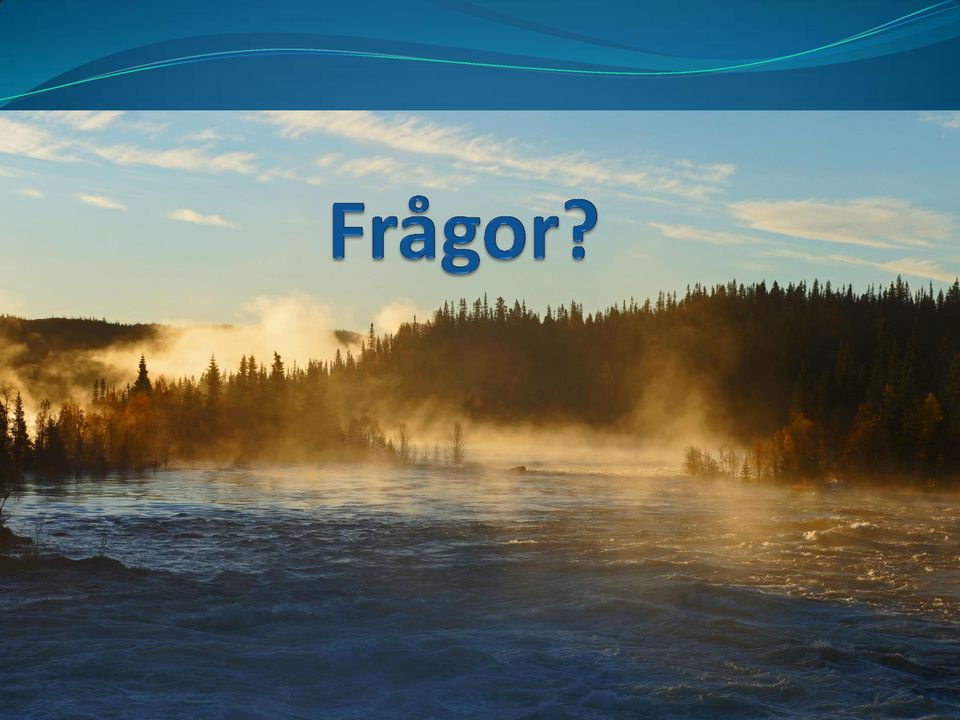 Frågor?